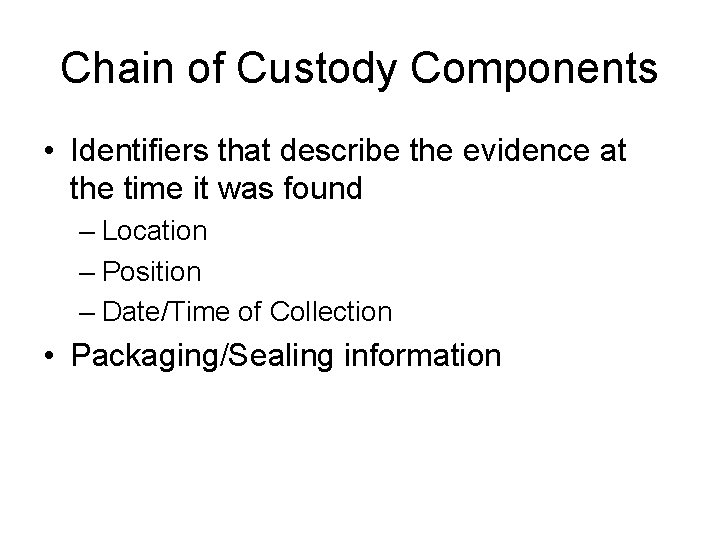 Chain of Custody Components

• Identifiers that describe the evidence at the time it was found

– Location

– Position

– Date/Time of Collection

• Packaging/Sealing information